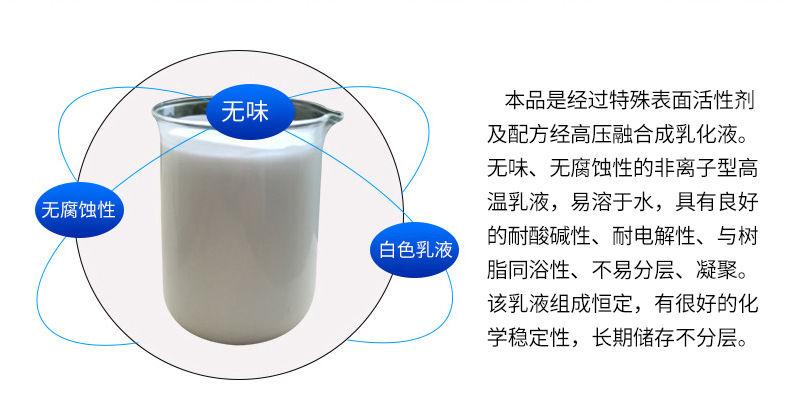 无味

无腐蚀性

白色乳液

本品是经过特殊表面活性剂及配方经高压融合成乳化液。无味、无腐蚀性的非离子型高温乳液，易溶于水，具有良好的耐酸碱性、耐电解性、与树脂同浴性、不易分层、凝聚。该乳液组成恒定，有很好的化学稳定性，长期储存不分层。